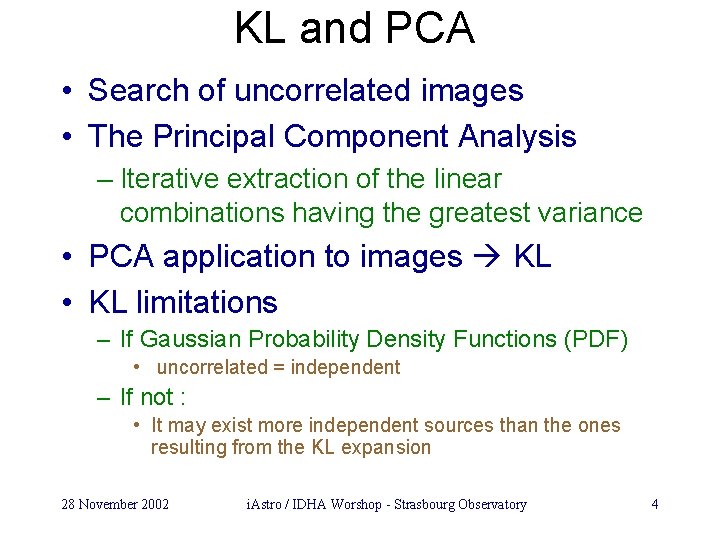 KL and PCA

• Search of uncorrelated images
• The Principal Component Analysis
– Iterative extraction of the linear combinations having the greatest variance
• PCA application to images → KL
• KL limitations
– If Gaussian Probability Density Functions (PDF)
• uncorrelated = independent
– If not :
• It may exist more independent sources than the ones resulting from the KL expansion

28 November 2002 iAstro / IDHA Worshop - Strasbourg Observatory 4